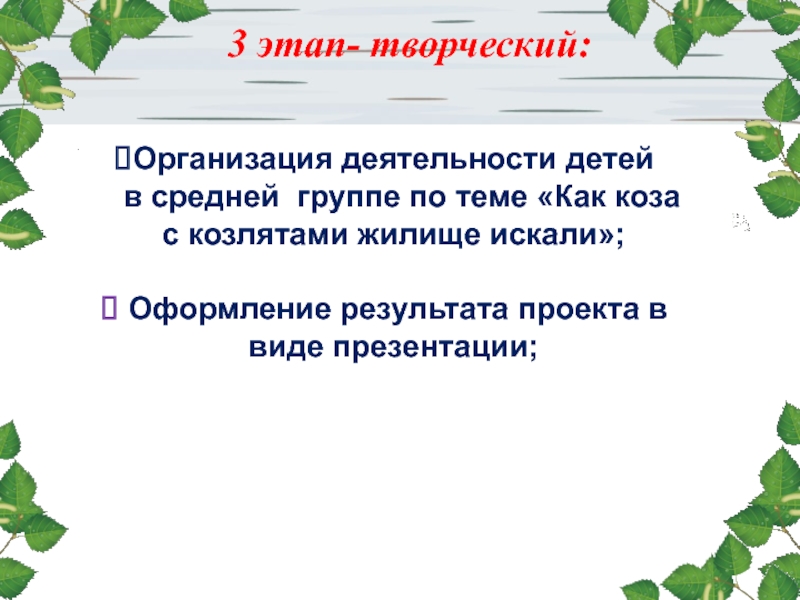 3 этап- творческий:

Организация деятельности детей в средней группе по теме «Как коза с козлятами жилище искали»;

Оформление результата проекта в виде презентации;